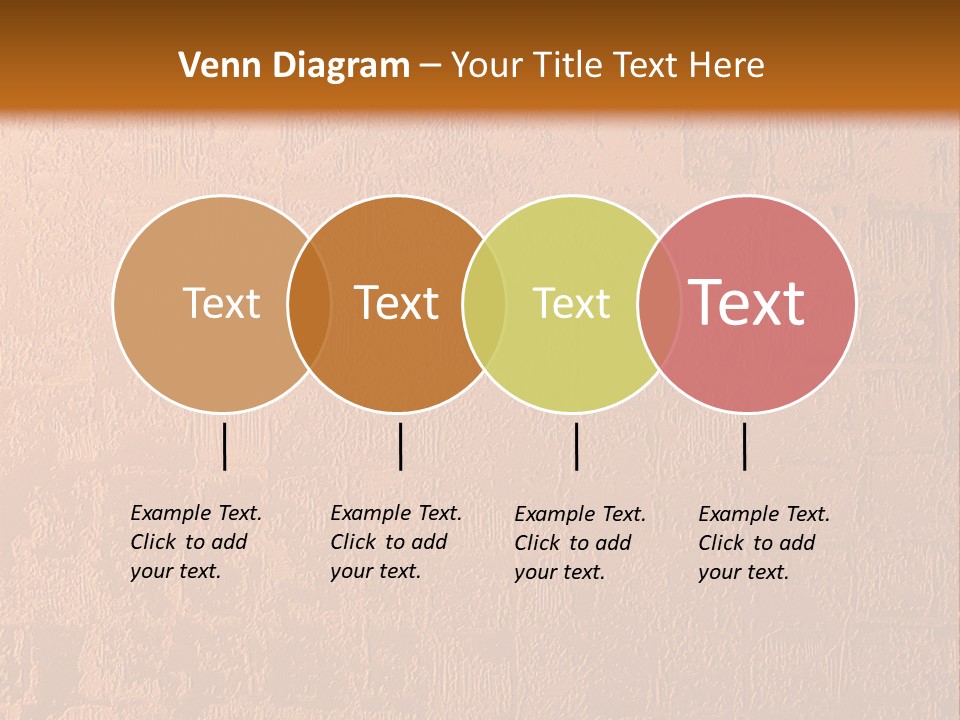 Venn Diagram – Your Title Text Here

Text

Text

Text

Text

Example Text. Click to add your text.

Example Text. Click to add your text.

Example Text. Click to add your text.

Example Text. Click to add your text.